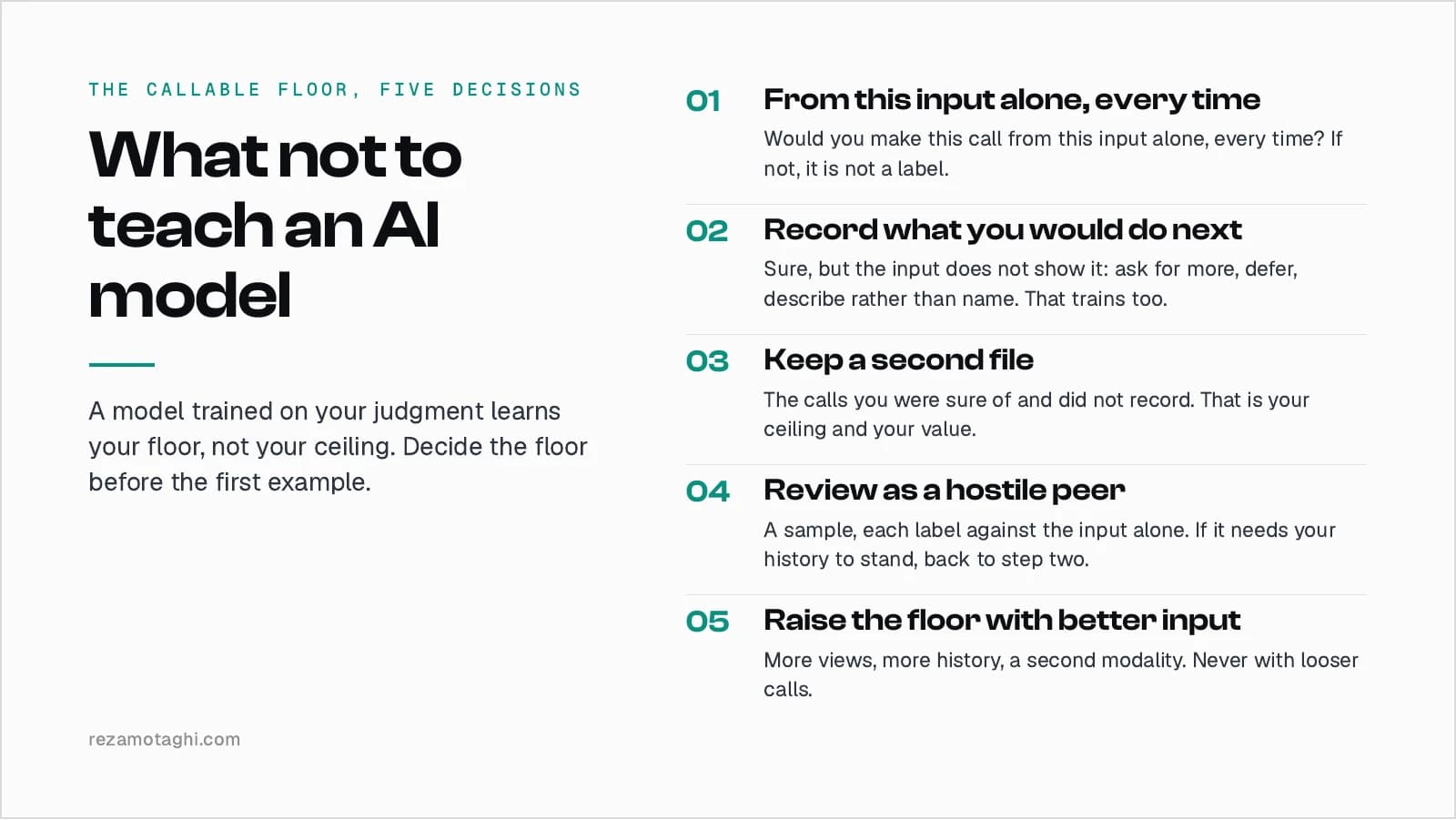 THE CALLABLE FLOOR, FIVE DECISIONS

What not to teach an AI model

A model trained on your judgment learns your floor, not your ceiling. Decide the floor before the first example.

rezamotaghi.com

01 From this input alone, every time

Would you make this call from this input alone, every time? If not, it is not a label.

02 Record what you would do next

Sure, but the input does not show it: ask for more, defer, describe rather than name. That trains too.

03 Keep a second file

The calls you were sure of and did not record. That is your ceiling and your value.

04 Review as a hostile peer

A sample, each label against the input alone. If it needs your history to stand, back to step two.

05 Raise the floor with better input

More views, more history, a second modality. Never with looser calls.